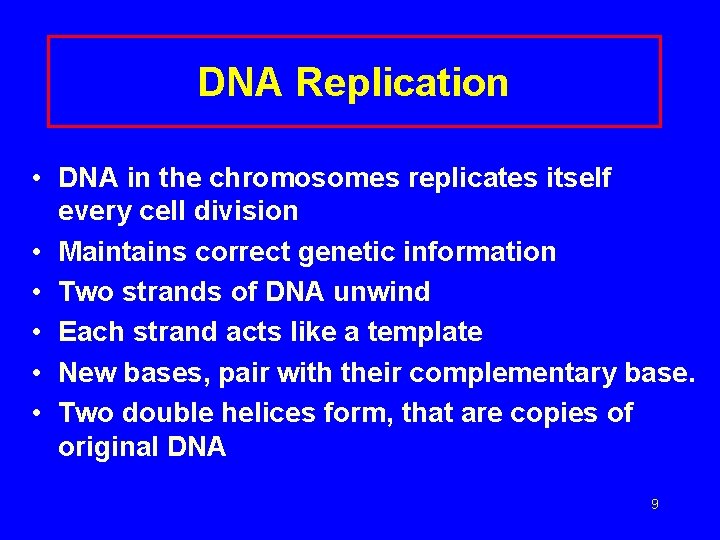 DNA Replication

• DNA in the chromosomes replicates itself every cell division
• Maintains correct genetic information
• Two strands of DNA unwind
• Each strand acts like a template
• New bases, pair with their complementary base.
• Two double helices form, that are copies of original DNA

9